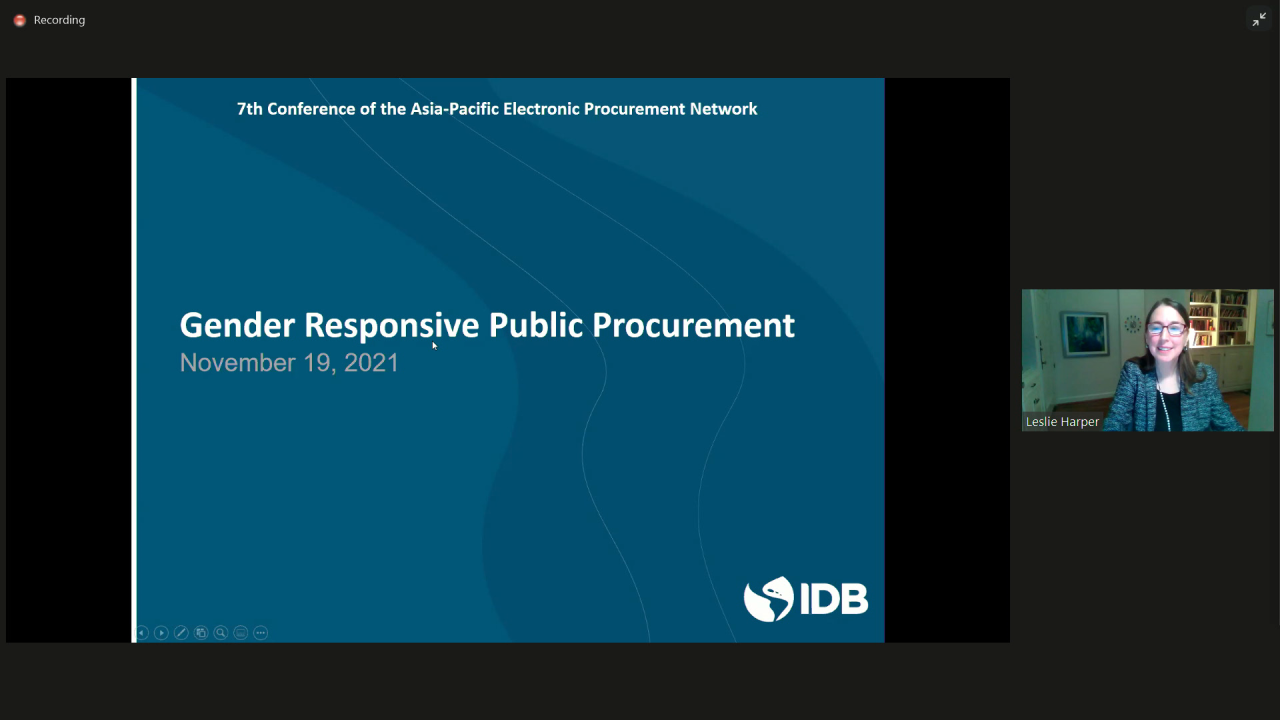 Recording

7th Conference of the Asia-Pacific Electronic Procurement Network

Gender Responsive Public Procurement
November 19, 2021

IDB

Leslie Harper